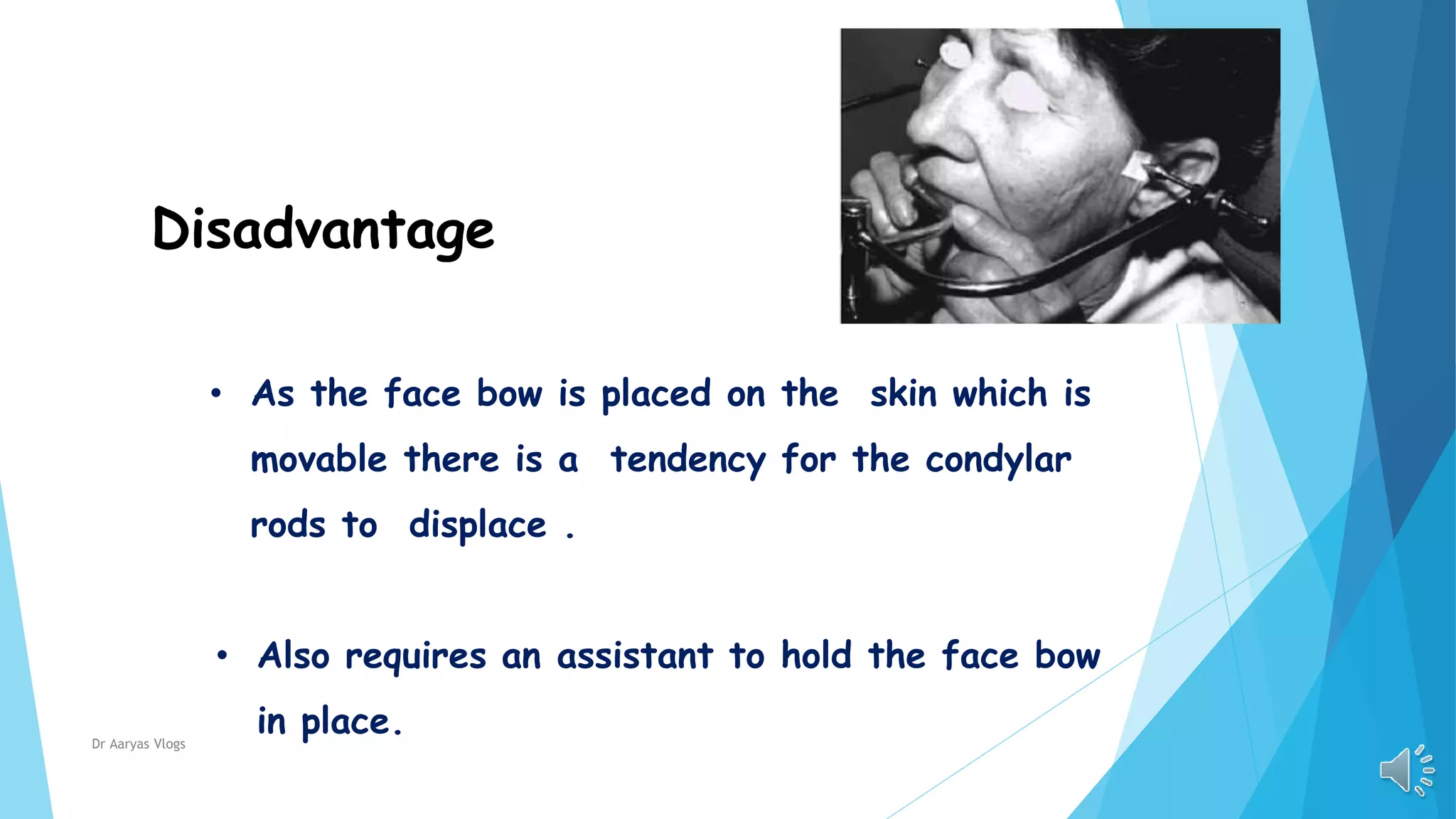 Disadvantage

• As the face bow is placed on the skin which is movable there is a tendency for the condylar rods to displace .

• Also requires an assistant to hold the face bow in place.

Dr Aaryas Vlogs